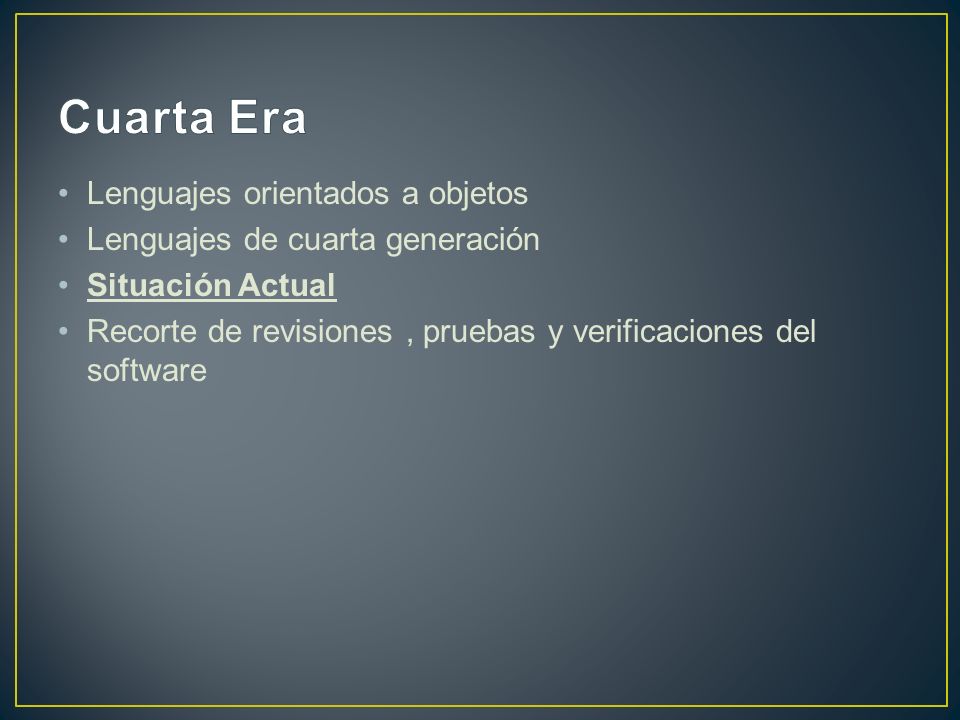 Cuarta Era

• Lenguajes orientados a objetos
• Lenguajes de cuarta generación
• Situación Actual
• Recorte de revisiones , pruebas y verificaciones del software